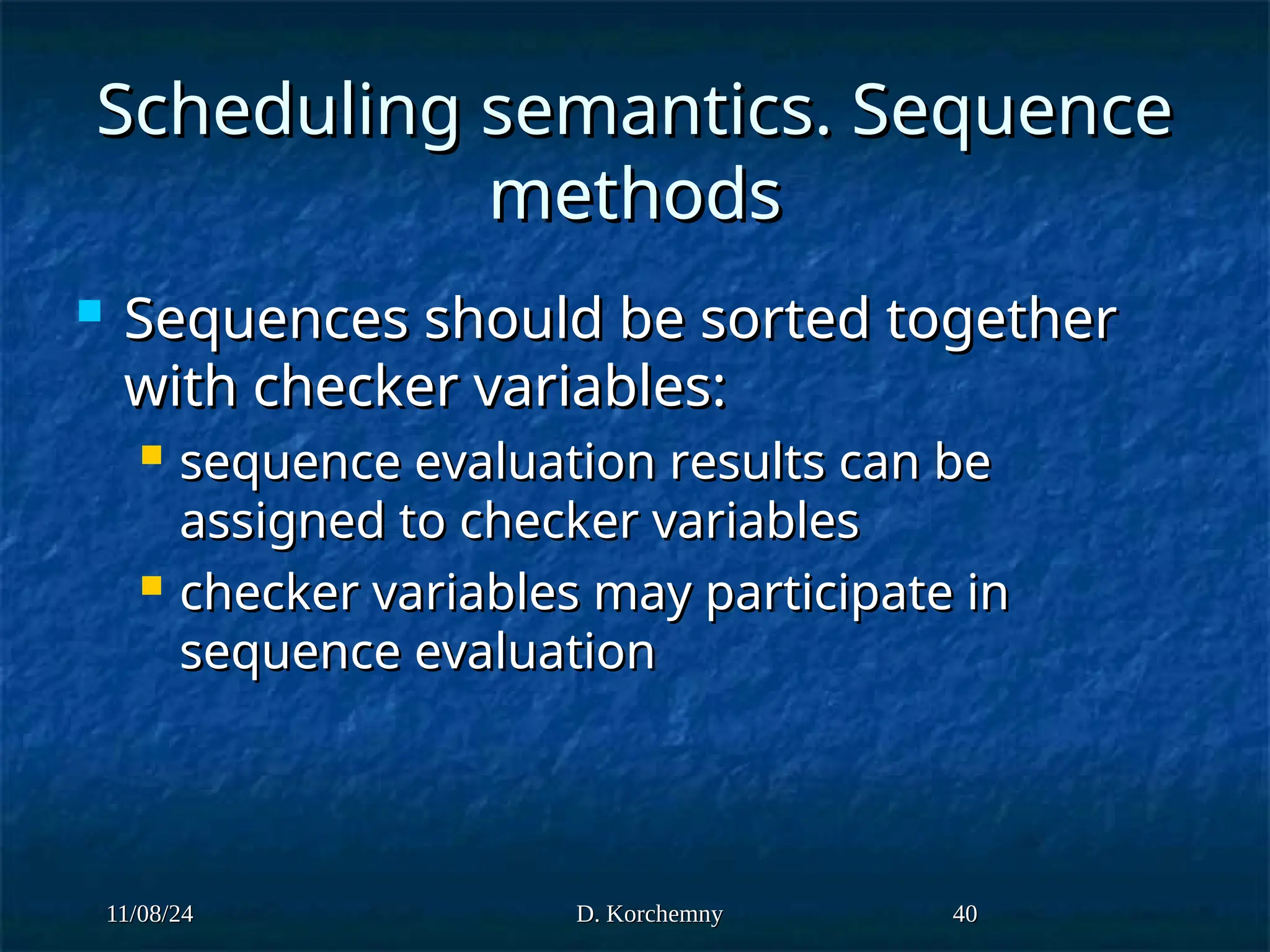 Scheduling semantics. Sequence methods

Sequences should be sorted together with checker variables:

sequence evaluation results can be assigned to checker variables

checker variables may participate in sequence evaluation

11/08/24

D. Korchemny

40